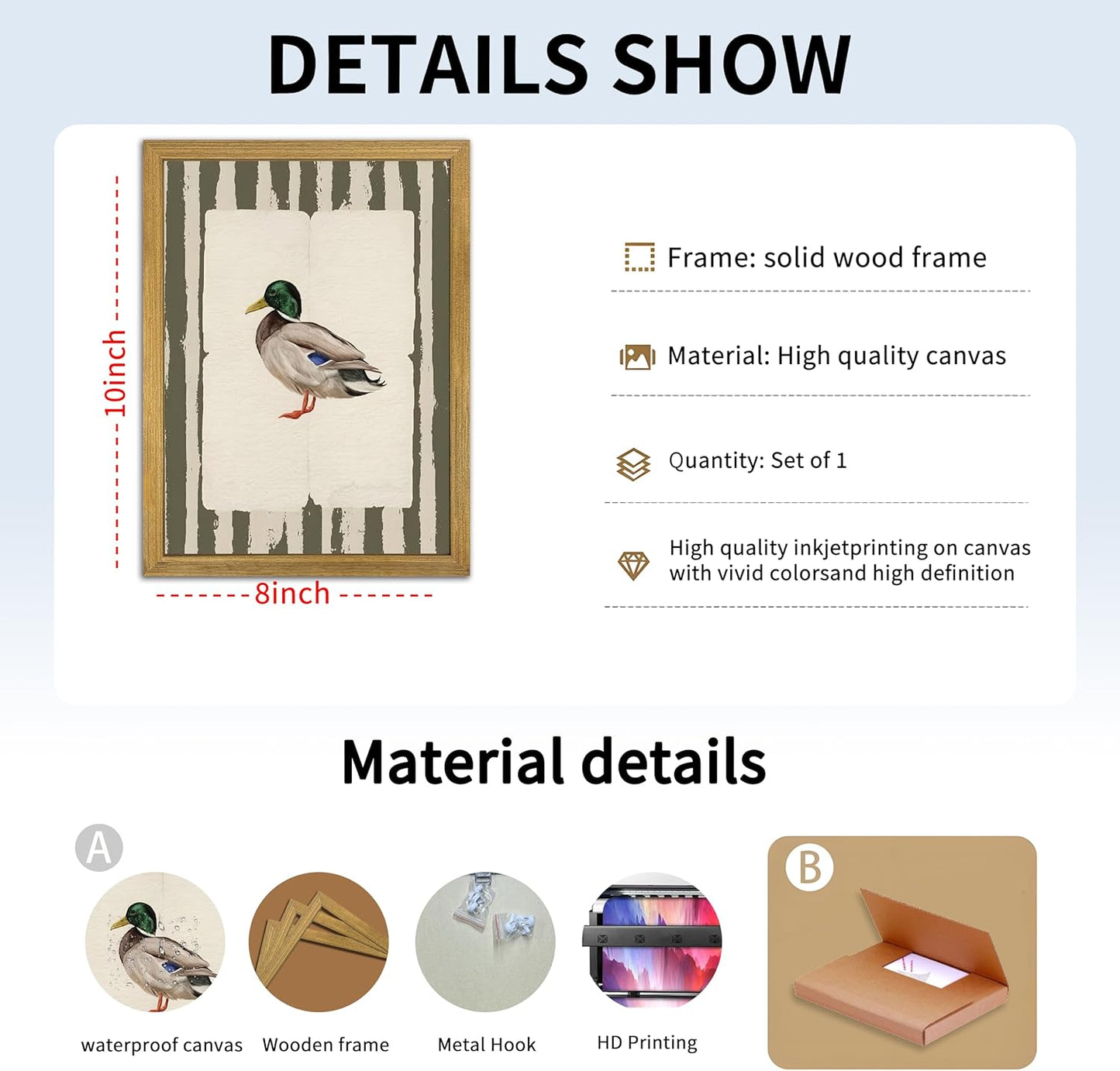 DETAILS SHOW

10inch

8inch

Frame: solid wood frame

Material: High quality canvas

Quantity: Set of 1

High quality inkjetprinting on canvas with vivid colorsand high definition

Material details

A

waterproof canvas

Wooden frame

Metal Hook

HD Printing

B